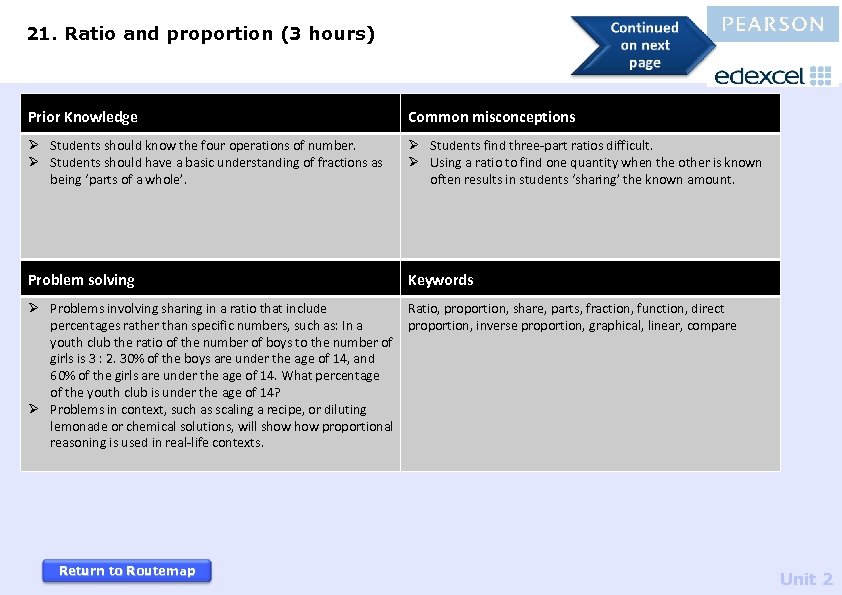 21. Ratio and proportion (3 hours)

Continued on next page

PEARSON

edexcel

| Prior Knowledge | Common misconceptions |
|---|---|
| ➢ Students should know the four operations of number. ➢ Students should have a basic understanding of fractions as being 'parts of a whole'. | ➢ Students find three-part ratios difficult. ➢ Using a ratio to find one quantity when the other is known often results in students 'sharing' the known amount. |
| **Problem solving** | **Keywords** |
| ➢ Problems involving sharing in a ratio that include percentages rather than specific numbers, such as: In a youth club the ratio of the number of boys to the number of girls is 3 : 2. 30% of the boys are under the age of 14, and 60% of the girls are under the age of 14. What percentage of the youth club is under the age of 14? ➢ Problems in context, such as scaling a recipe, or diluting lemonade or chemical solutions, will show how proportional reasoning is used in real-life contexts. | Ratio, proportion, share, parts, fraction, function, direct proportion, inverse proportion, graphical, linear, compare |

Return to Routemap

Unit 2